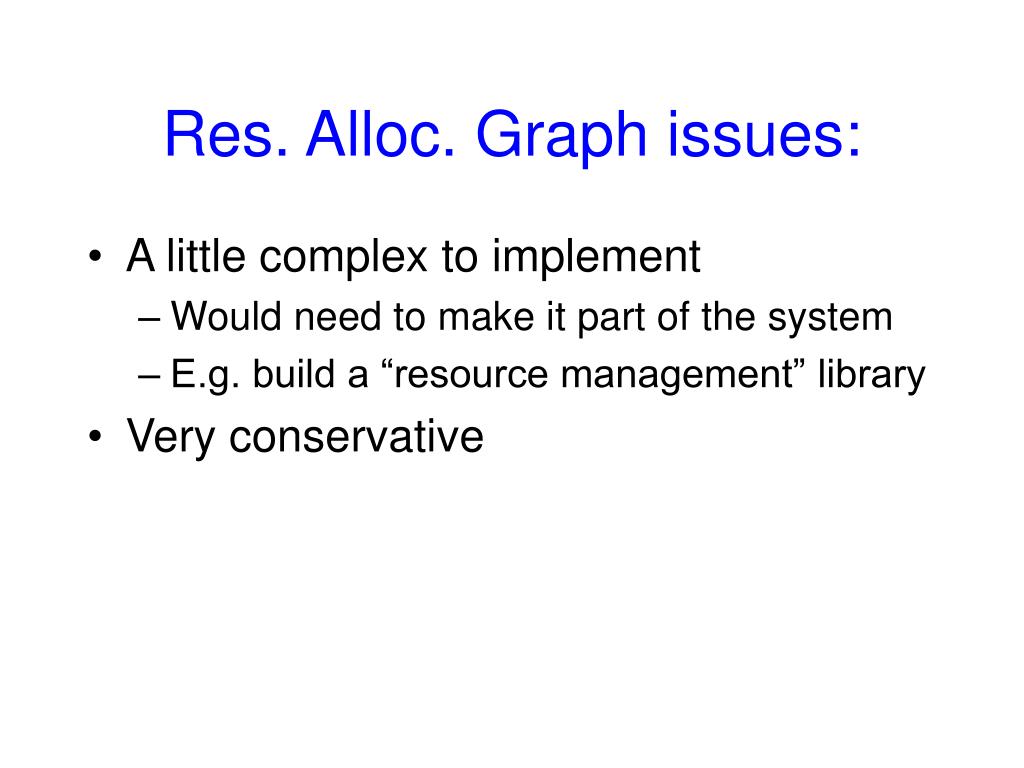 Res. Alloc. Graph issues:

• A little complex to implement
– Would need to make it part of the system
– E.g. build a “resource management” library
• Very conservative